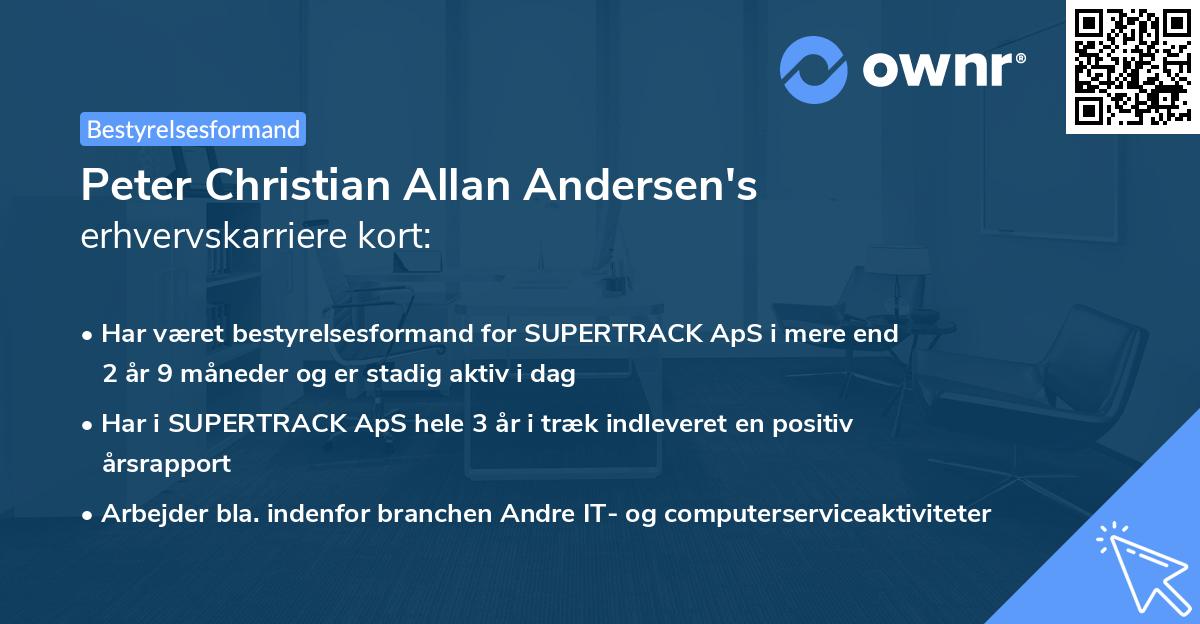 ownr®

Bestyrelsesformand

Peter Christian Allan Andersen's erhvervskarriere kort:

• Har været bestyrelsesformand for SUPERTRACK ApS i mere end 2 år 9 måneder og er stadig aktiv i dag

• Har i SUPERTRACK ApS hele 3 år i træk indleveret en positiv årsrapport

• Arbejder bla. indenfor branchen Andre IT- og computerserviceaktiviteter